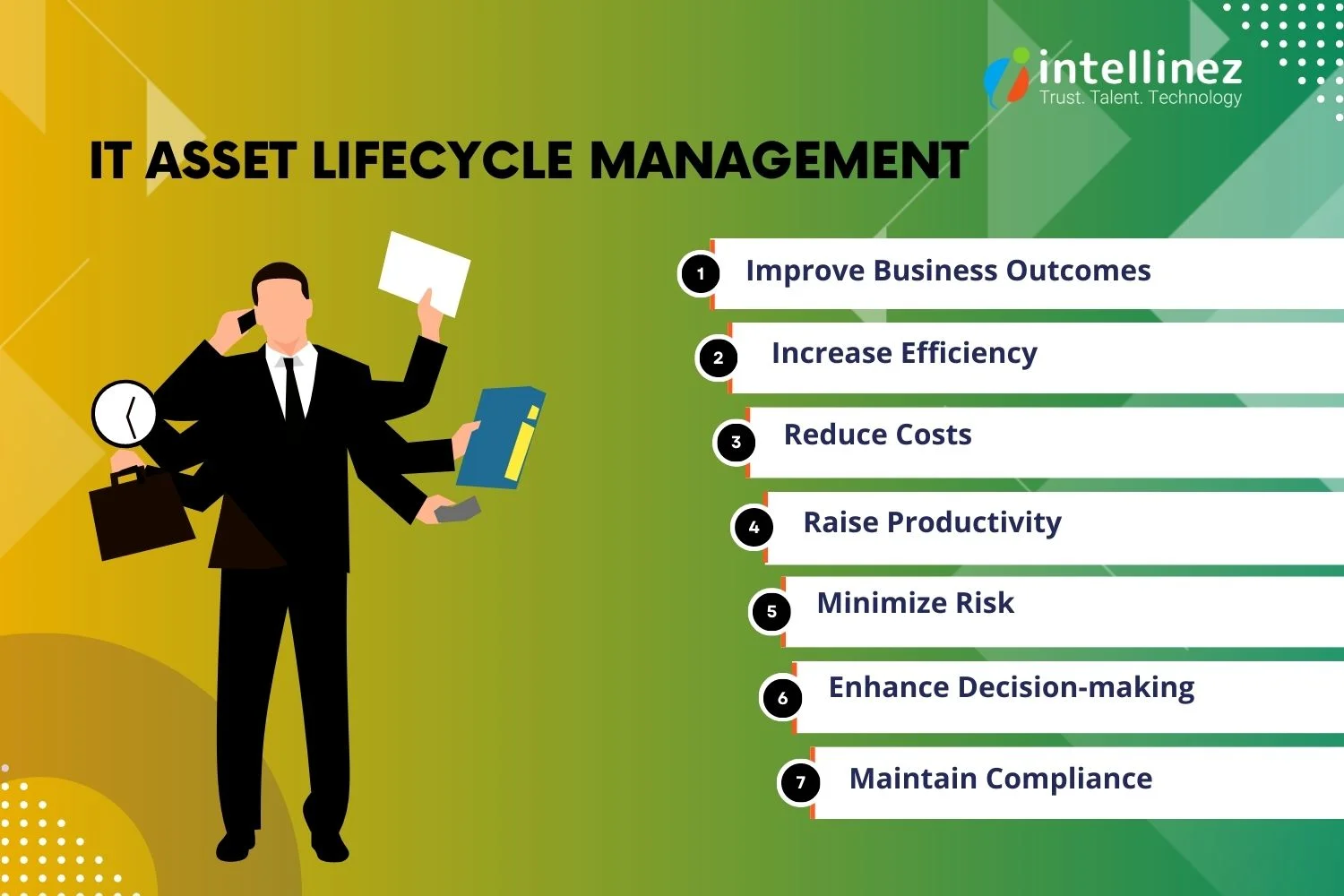 intellinez
Trust. Talent. Technology

IT ASSET LIFECYCLE MANAGEMENT

1 Improve Business Outcomes
2 Increase Efficiency
3 Reduce Costs
4 Raise Productivity
5 Minimize Risk
6 Enhance Decision-making
7 Maintain Compliance